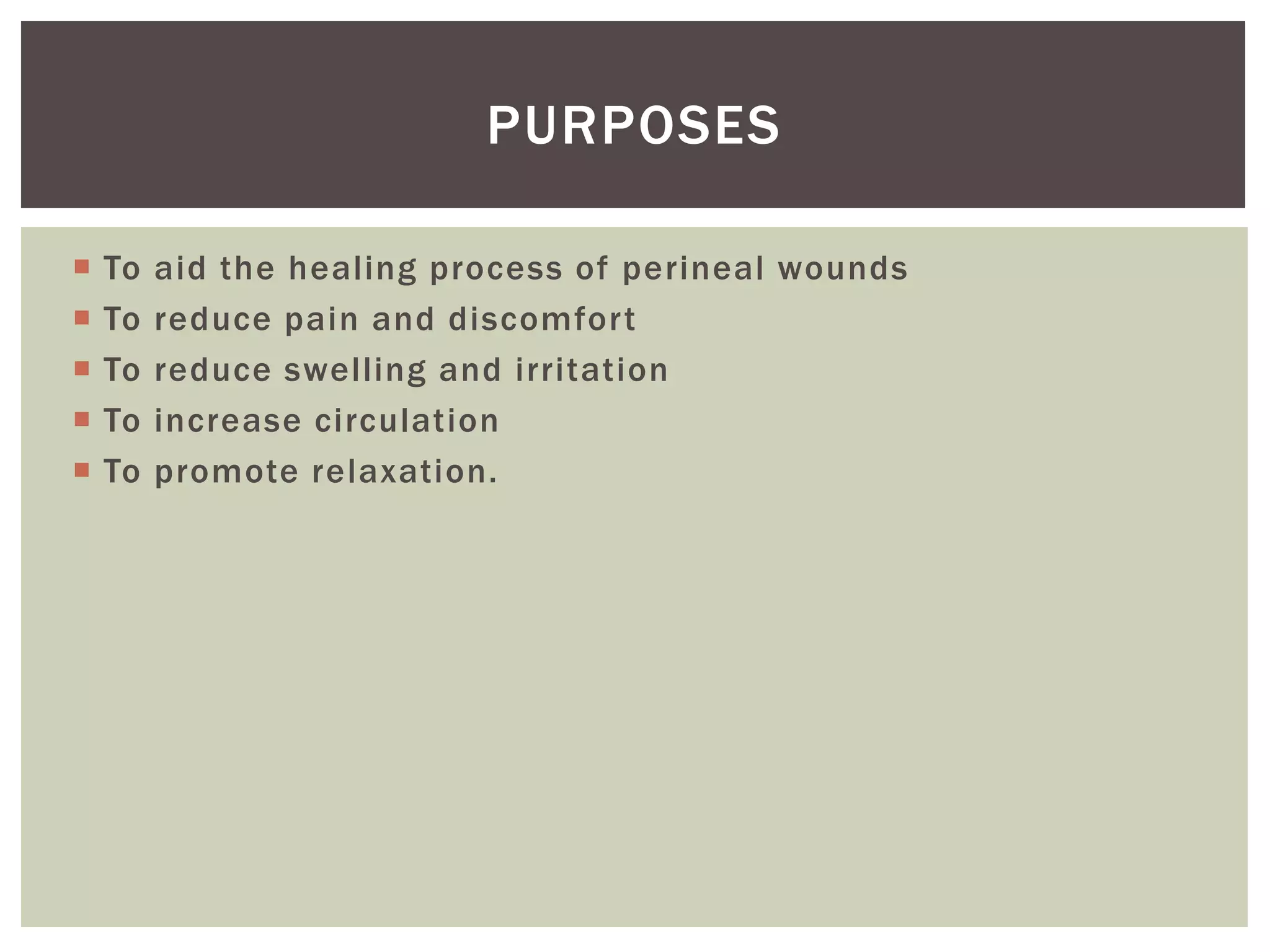 PURPOSES

- To aid the healing process of perineal wounds
- To reduce pain and discomfort
- To reduce swelling and irritation
- To increase circulation
- To promote relaxation.